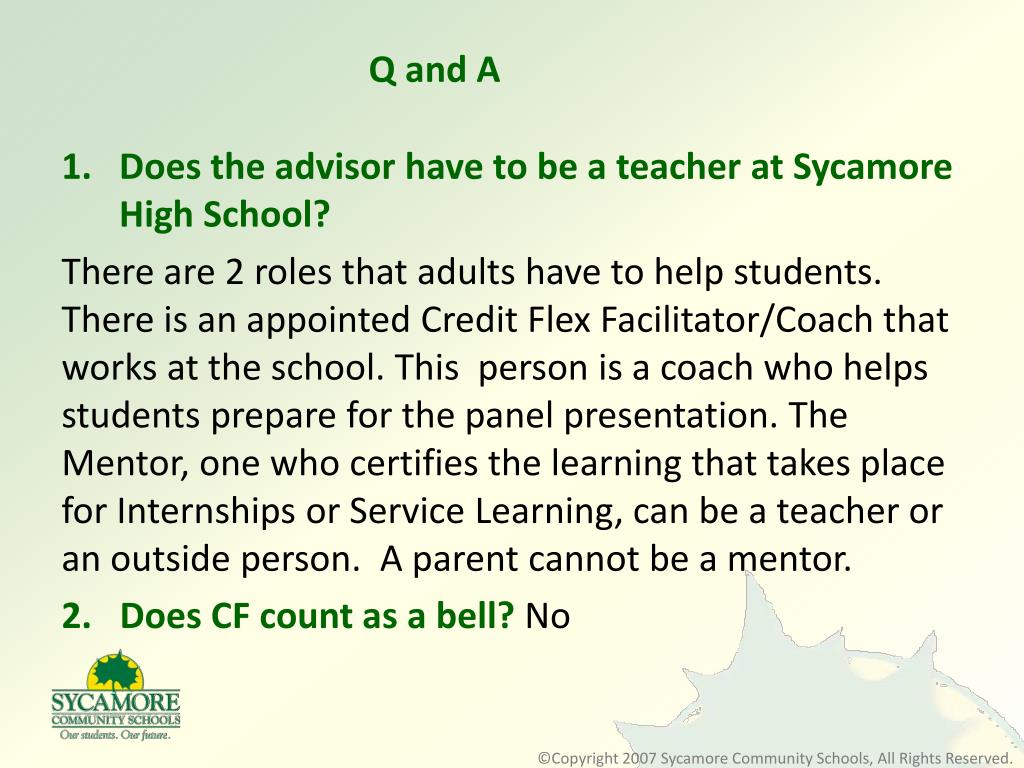 Q and A

1. Does the advisor have to be a teacher at Sycamore High School?

There are 2 roles that adults have to help students. There is an appointed Credit Flex Facilitator/Coach that works at the school. This person is a coach who helps students prepare for the panel presentation. The Mentor, one who certifies the learning that takes place for Internships or Service Learning, can be a teacher or an outside person. A parent cannot be a mentor.

2. Does CF count as a bell? No

SYCAMORE
COMMUNITY SCHOOLS
Our students. Our future.

©Copyright 2007 Sycamore Community Schools, All Rights Reserved.